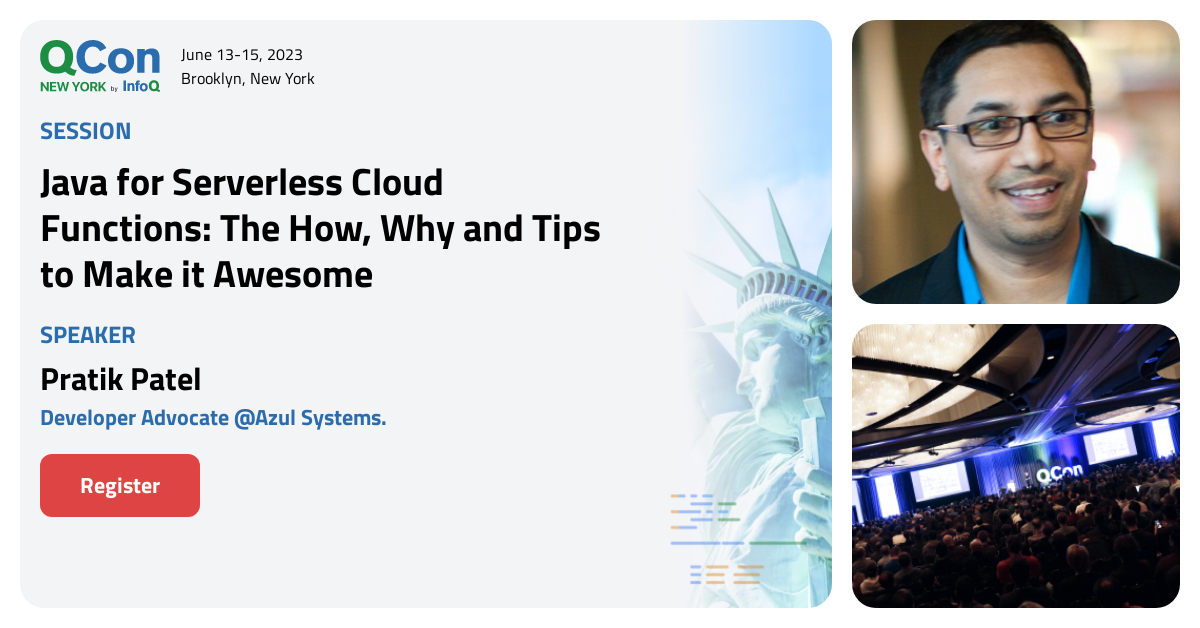 QCon
NEW YORK by InfoQ

June 13-15, 2023
Brooklyn, New York

SESSION

Java for Serverless Cloud Functions: The How, Why and Tips to Make it Awesome

SPEAKER

Pratik Patel

Developer Advocate @Azul Systems.

Register

QCon